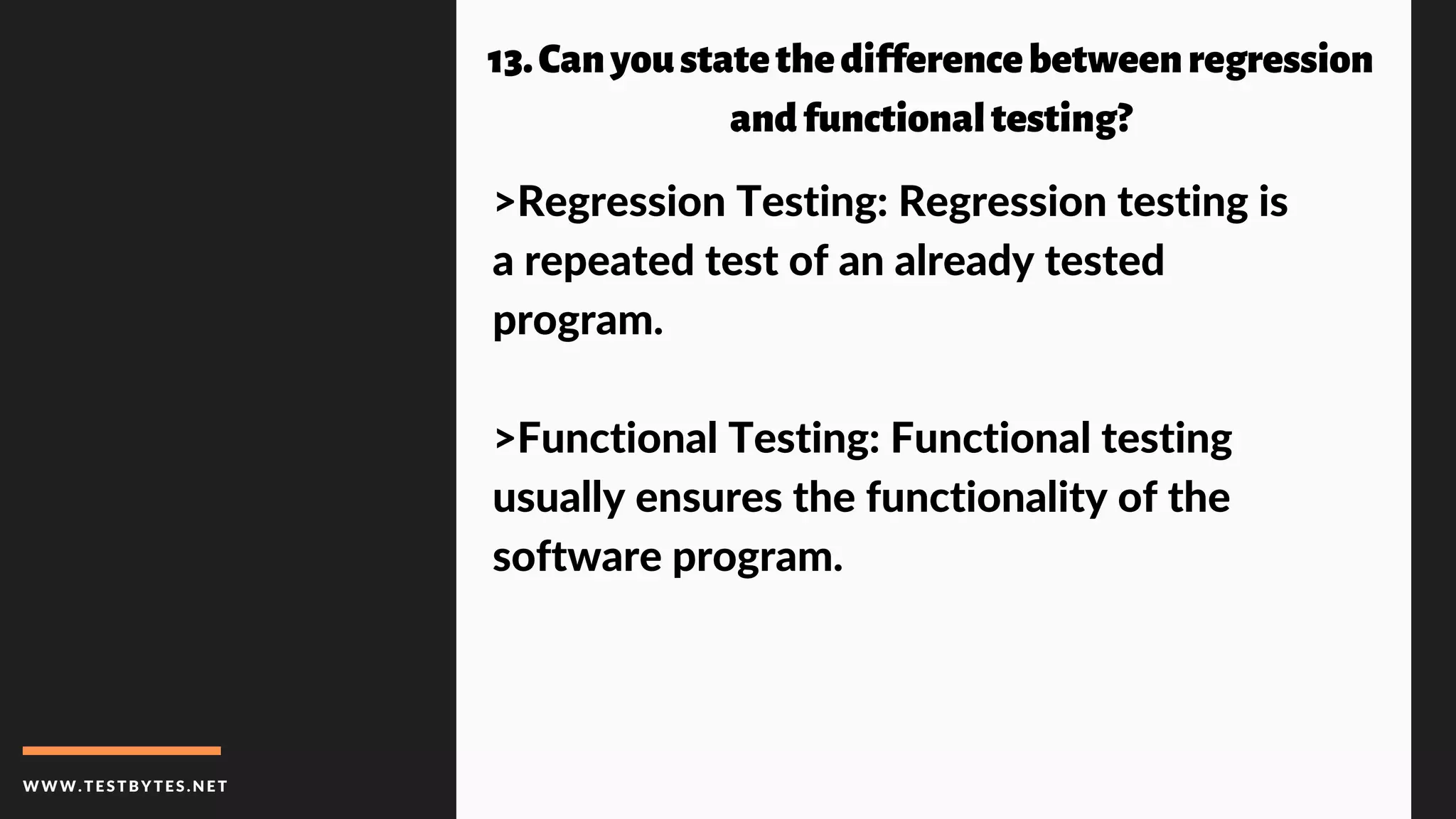 13. Can you state the difference between regression and functional testing?

>Regression Testing: Regression testing is a repeated test of an already tested program.

>Functional Testing: Functional testing usually ensures the functionality of the software program.

WWW.TESTBYTES.NET